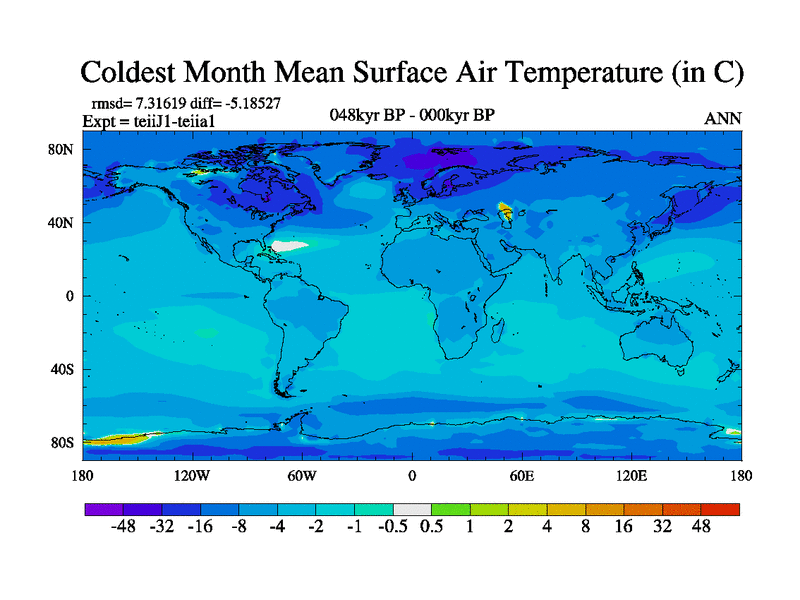 Coldest Month Mean Surface Air Temperature (in C)

rmsd= 7.31619 diff= -5.18527
Expt = teiiJ1-teiia1

048kyr BP - 000kyr BP

ANN

80N
40N
0
40S
80S

180 120W 60W 0 60E 120E 180

-48 -32 -16 -8 -4 -2 -1 -0.5 0.5 1 2 4 8 16 32 48